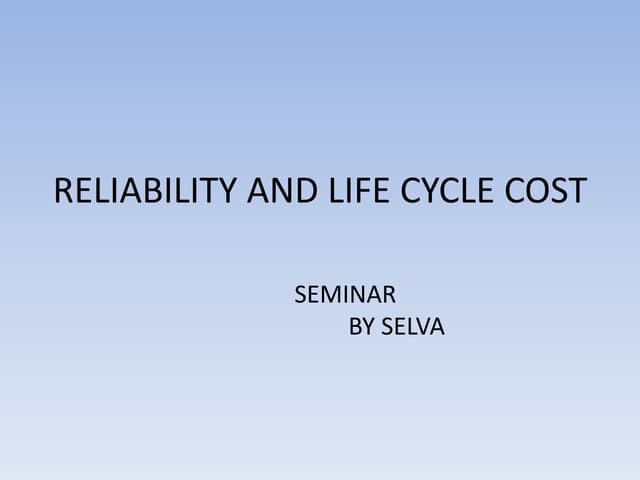 RELIABILITY AND LIFE CYCLE COST

SEMINAR
BY SELVA